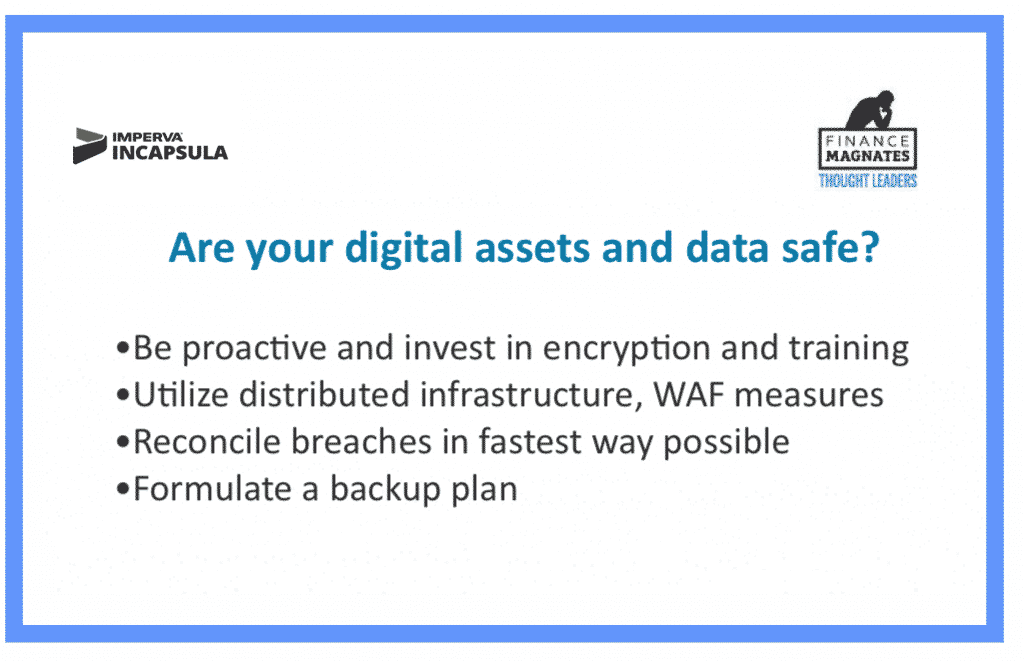 IMPERVA
INCAPSULA

FINANCE
MAGNATES
THOUGHT LEADERS

Are your digital assets and data safe?

•Be proactive and invest in encryption and training
•Utilize distributed infrastructure, WAF measures
•Reconcile breaches in fastest way possible
•Formulate a backup plan